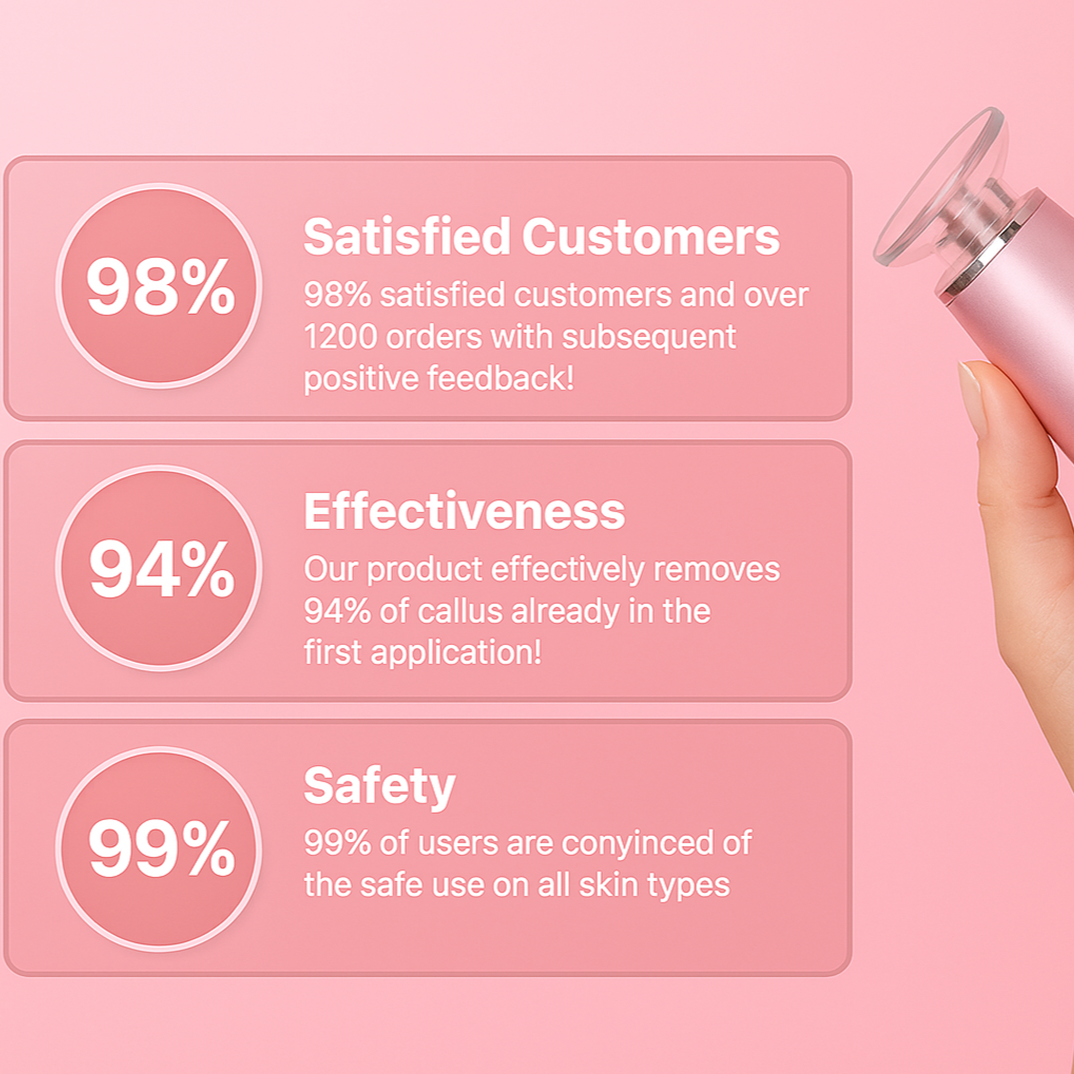 98%

Satisfied Customers

98% satisfied customers and over 1200 orders with subsequent positive feedback!

94%

Effectiveness

Our product effectively removes 94% of callus already in the first application!

99%

Safety

99% of users are conyinced of the safe use on all skin types